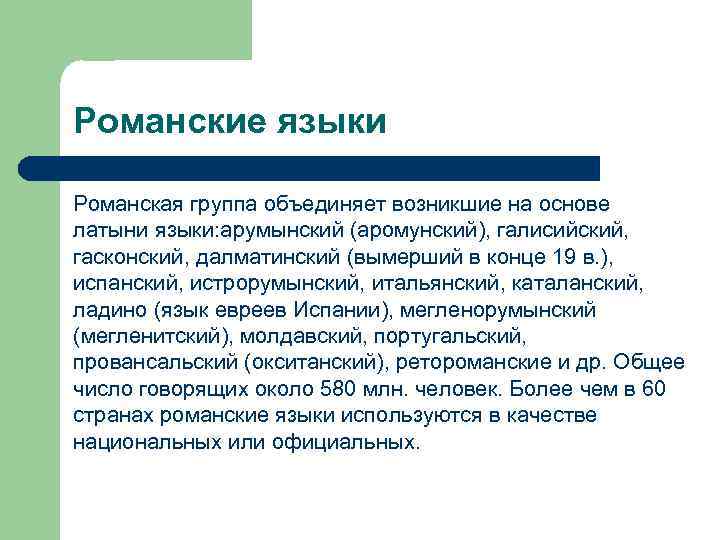 Романские языки

Романская группа объединяет возникшие на основе латыни языки:арумынский (аромунский), галисийский, гасконский, далматинский (вымерший в конце 19 в.), испанский, истрорумынский, итальянский, каталанский, ладино (язык евреев Испании), мегленорумынский (мегленитский), молдавский, португальский, провансальский (окситанский), ретороманские и др. Общее число говорящих около 580 млн. человек. Более чем в 60 странах романские языки используются в качестве национальных или официальных.